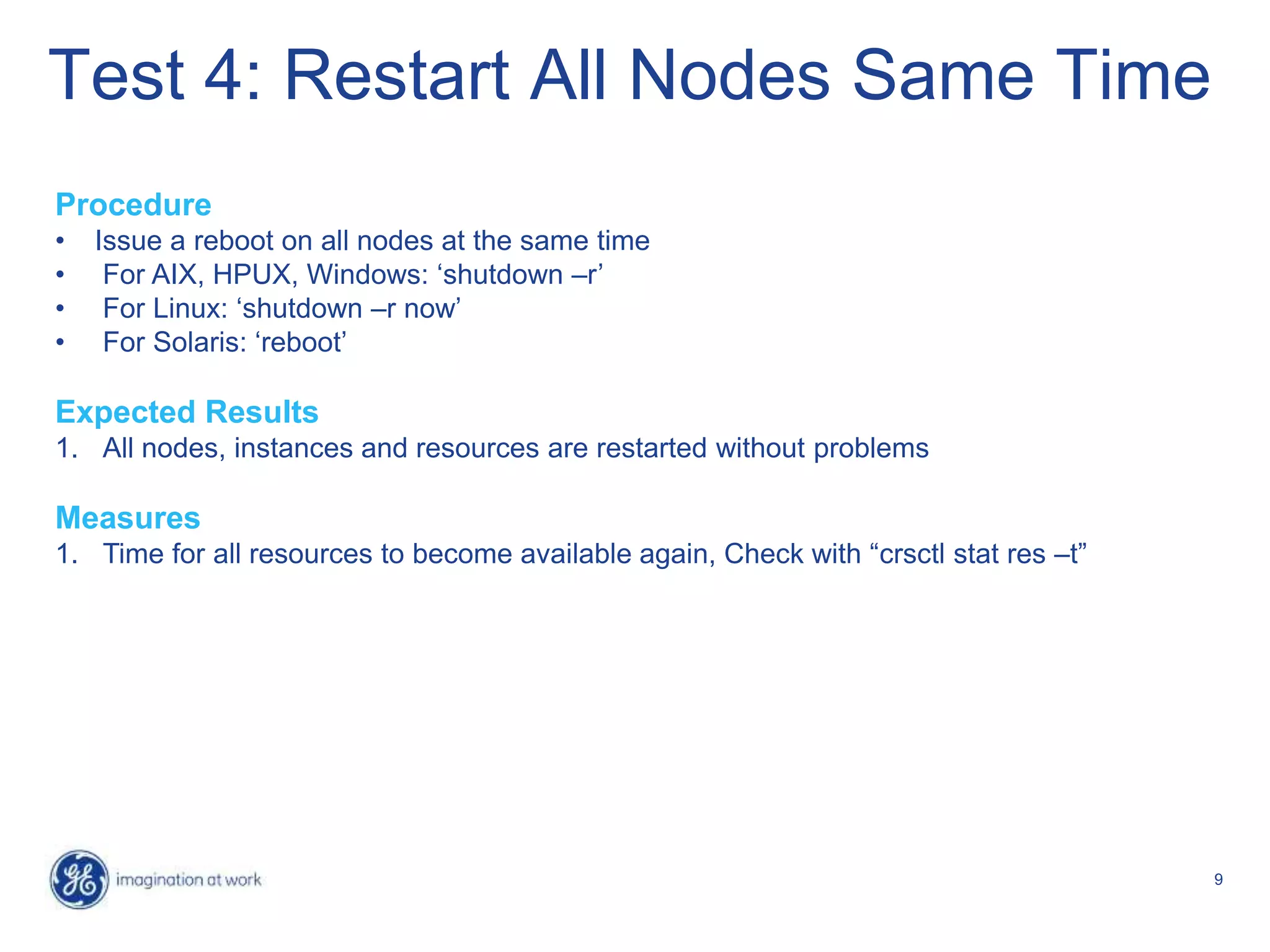 Test 4: Restart All Nodes Same Time

Procedure
• Issue a reboot on all nodes at the same time
• For AIX, HPUX, Windows: ‘shutdown –r’
• For Linux: ‘shutdown –r now’
• For Solaris: ‘reboot’

Expected Results
1. All nodes, instances and resources are restarted without problems

Measures
1. Time for all resources to become available again, Check with “crsctl stat res –t”

GE imagination at work

9